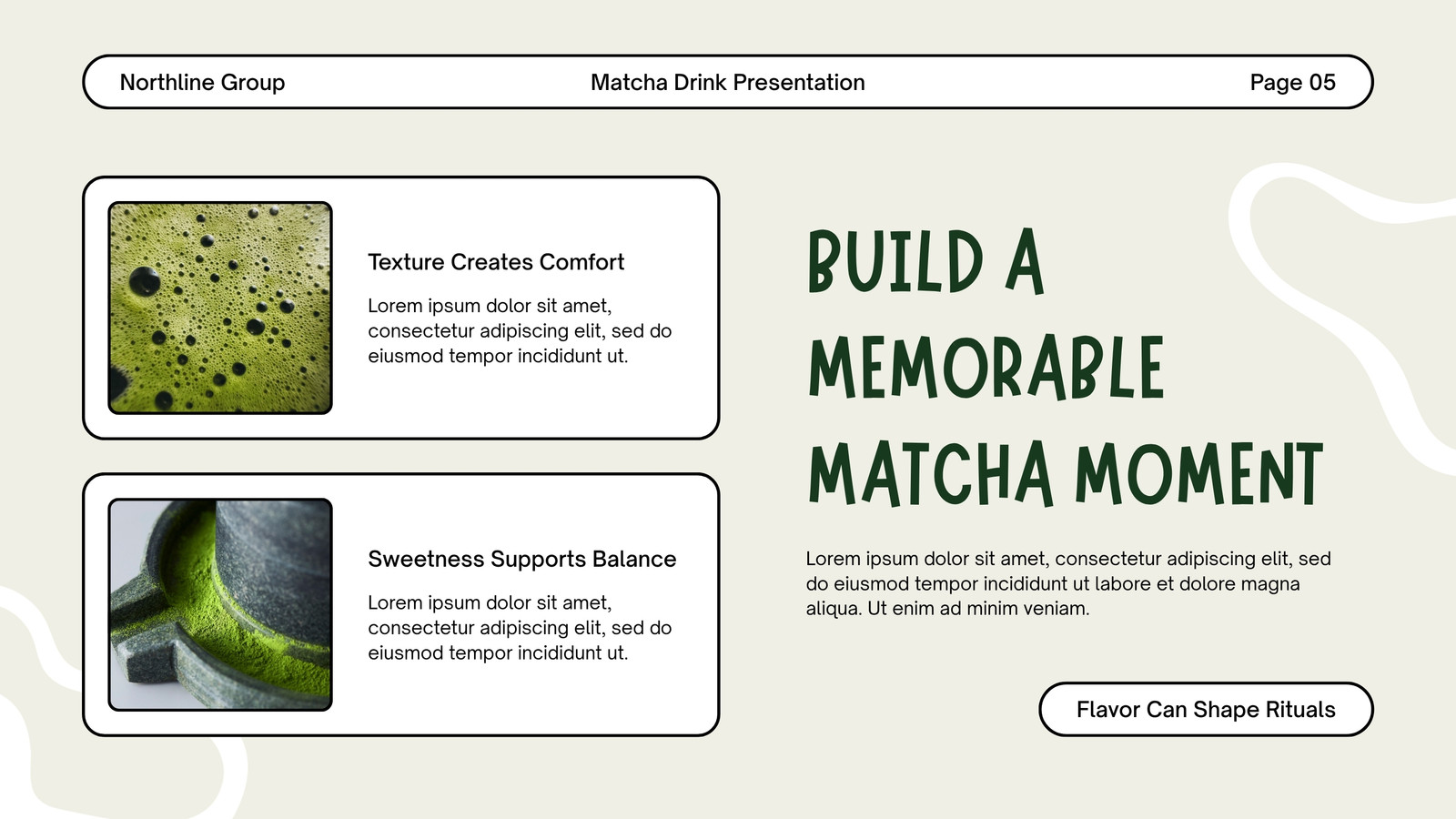 Northline Group

Matcha Drink Presentation

Page 05

Texture Creates Comfort

Lorem ipsum dolor sit amet, consectetur adipiscing elit, sed do eiusmod tempor incididunt ut.

Sweetness Supports Balance

Lorem ipsum dolor sit amet, consectetur adipiscing elit, sed do eiusmod tempor incididunt ut.

BUILD A MEMORABLE MATCHA MOMENT

Lorem ipsum dolor sit amet, consectetur adipiscing elit, sed do eiusmod tempor incididunt ut labore et dolore magna aliqua. Ut enim ad minim veniam.

Flavor Can Shape Rituals